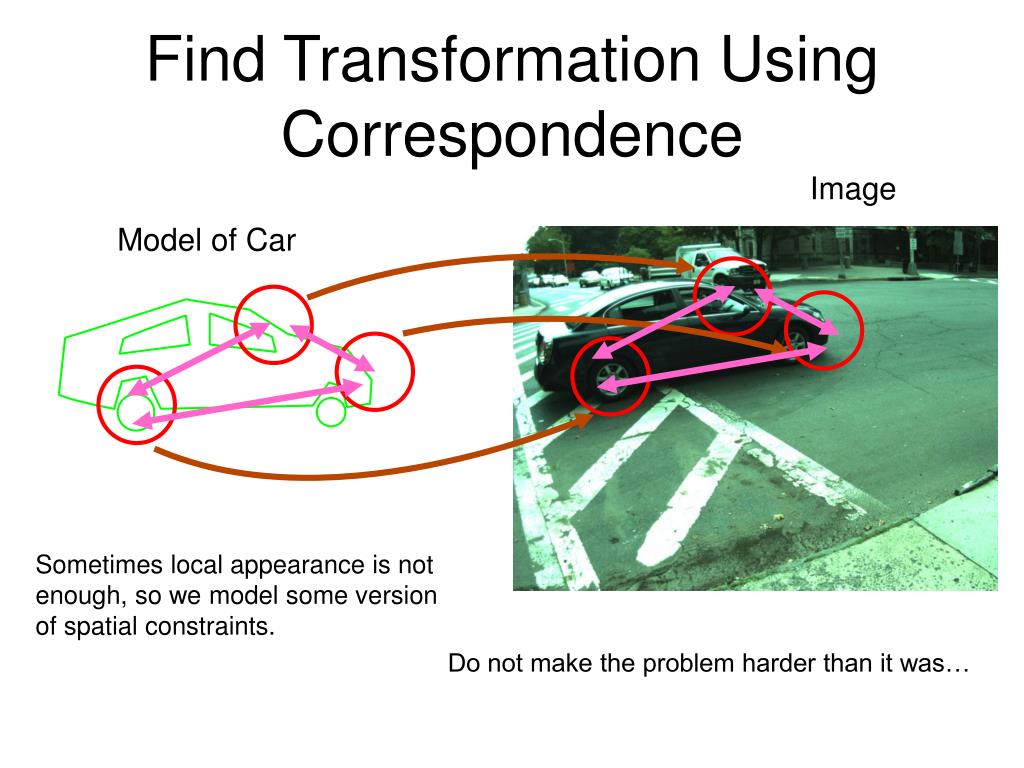 Find Transformation Using Correspondence

Image

Model of Car

Sometimes local appearance is not enough, so we model some version of spatial constraints.

Do not make the problem harder than it was…